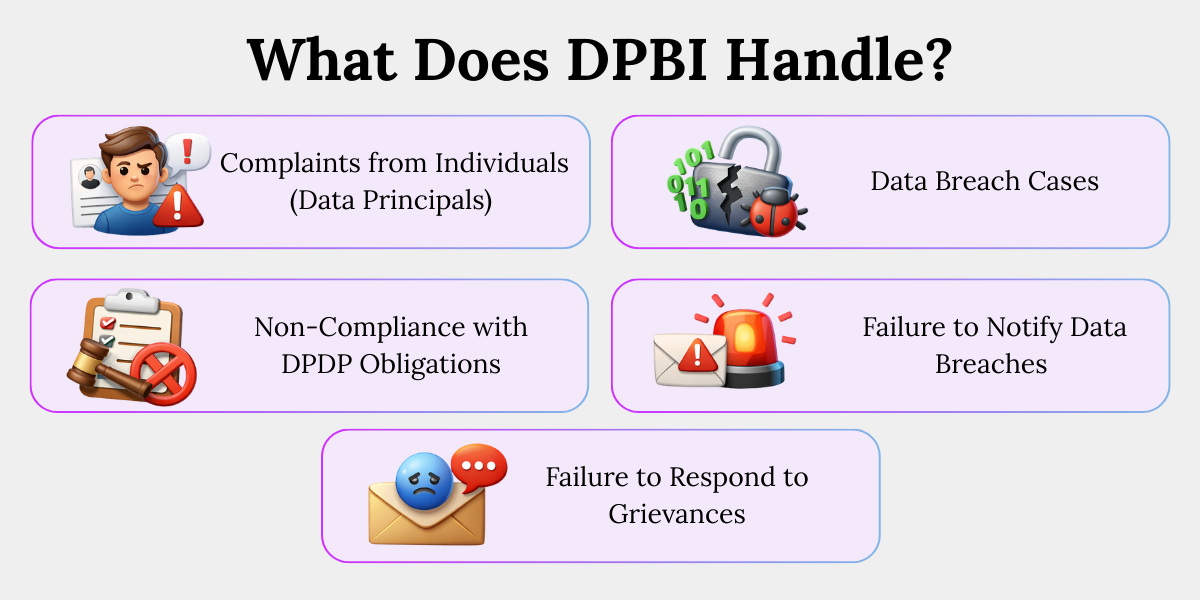 What Does DPBI Handle?

Complaints from Individuals (Data Principals)

101
011
10

Data Breach Cases

Non-Compliance with DPDP Obligations

Failure to Notify Data Breaches

Failure to Respond to Grievances